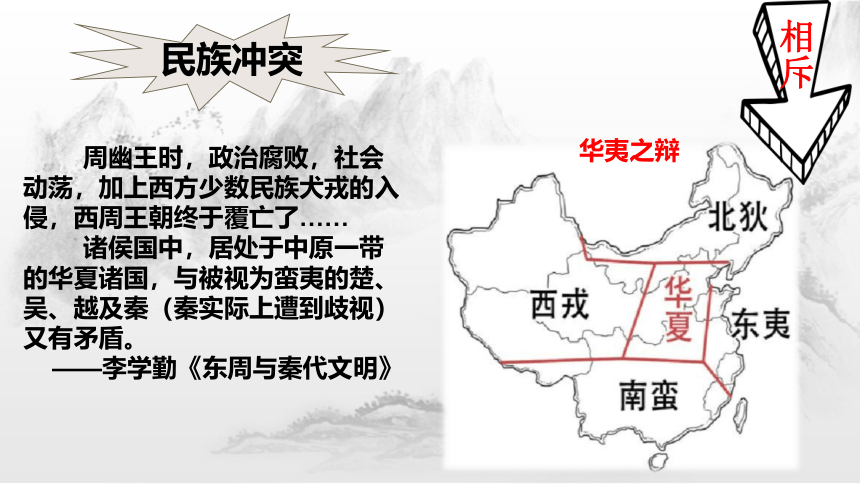 民族冲突

相斥

周幽王时，政治腐败，社会动荡，加上西方少数民族犬戎的入侵，西周王朝终于覆亡了……

诸侯国中，居处于中原一带的华夏诸国，与被视为蛮夷的楚、吴、越及秦（秦实际上遭到歧视）又有矛盾。

——李学勤《东周与秦代文明》

华夷之辩

北狄

西戎

华夏

东夷

南蛮